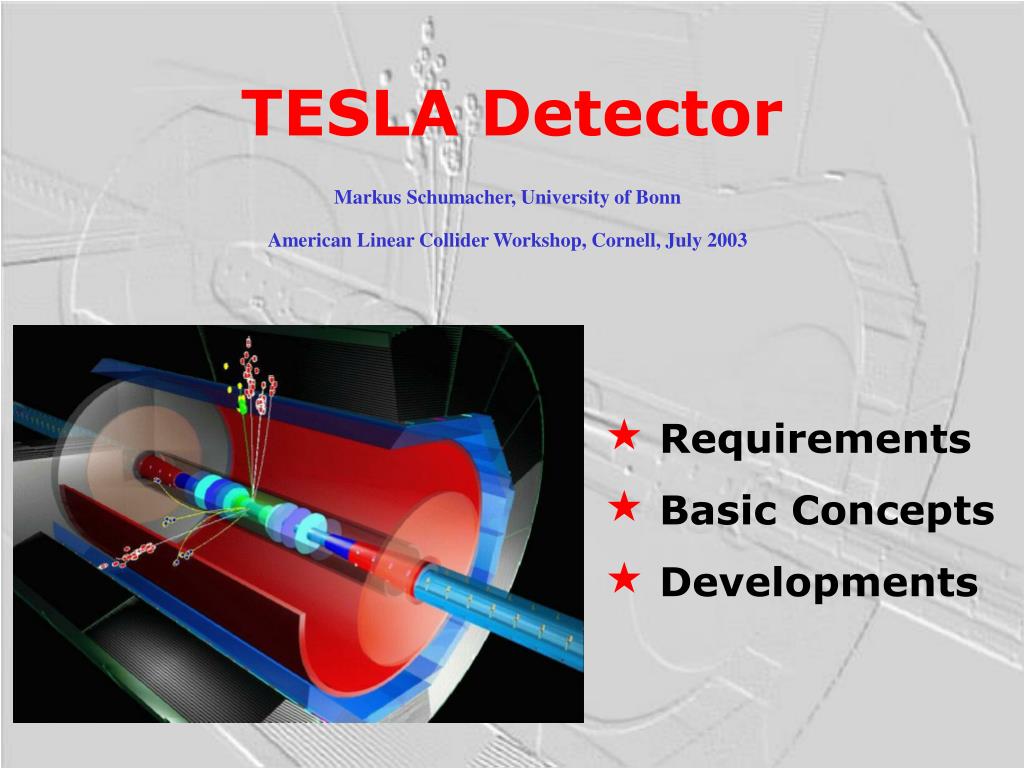 TESLA Detector

Markus Schumacher, University of Bonn

American Linear Collider Workshop, Cornell, July 2003

★ Requirements
★ Basic Concepts
★ Developments